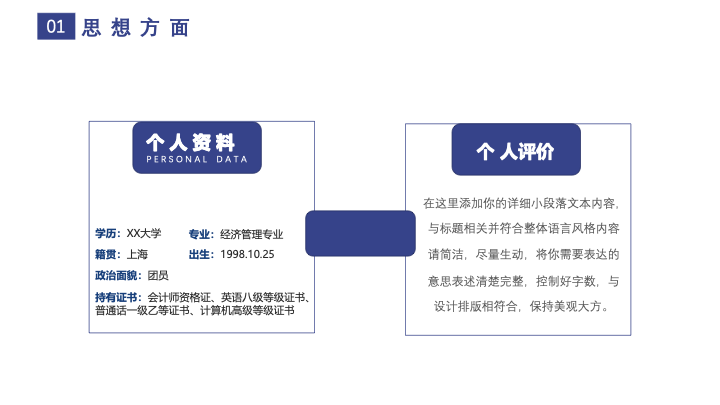 01 思想方面

个人资料
PERSONAL DATA

学历：XX大学　专业：经济管理专业
籍贯：上海　出生：1998.10.25
政治面貌：团员
持有证书：会计师资格证、英语八级等级证书、普通话一级乙等证书、计算机高级等级证书

个人评价

在这里添加你的详细小段落文本内容，与标题相关并符合整体语言风格内容请简洁，尽量生动，将你需要表达的意思表述清楚完整，控制好字数，与设计排版相符合，保持美观大方。